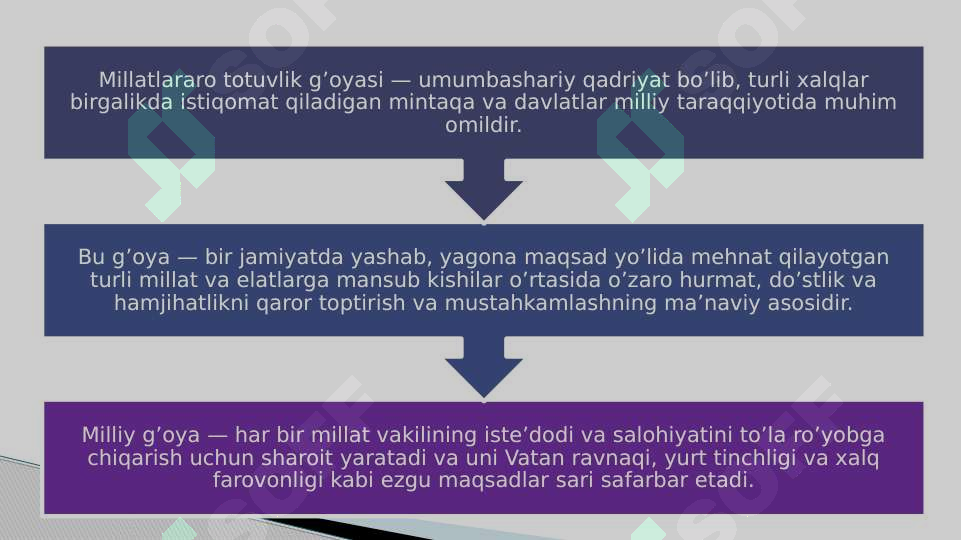 Millatlararo totuvlik g’oyasi — umumbashariy qadriyat bo’lib, turli xalqlar birgalikda istiqomat qiladigan mintaqa va davlatlar milliy taraqqiyotida muhim omildir.

Bu g’oya — bir jamiyatda yashab, yagona maqsad yo’lida mehnat qilayotgan turli millat va elatlarga mansub kishilar o’rtasida o’zaro hurmat, do’stlik va hamjihatlikni qaror toptirish va mustahkamlashning ma’naviy asosidir.

Milliy g’oya — har bir millat vakilining iste’dodi va salohiyatini to’la ro’yobga chiqarish uchun sharoit yaratadi va uni Vatan ravnaqi, yurt tinchligi va xalq farovonligi kabi ezgu maqsadlar sari safarbar etadi.